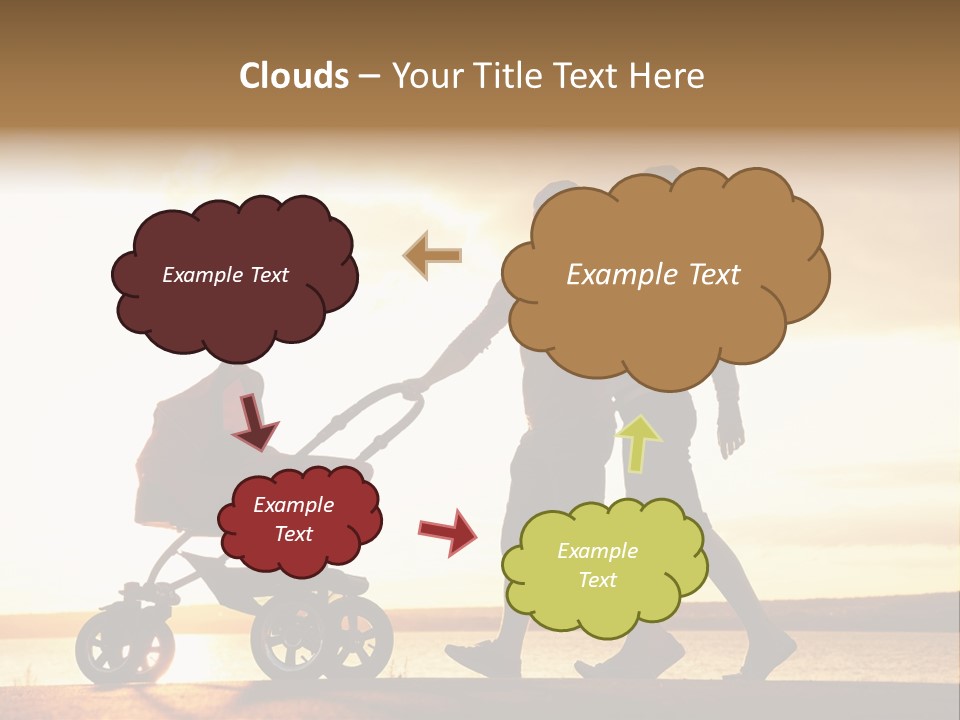 Clouds – Your Title Text Here

Example Text

Example Text

Example Text

Example Text